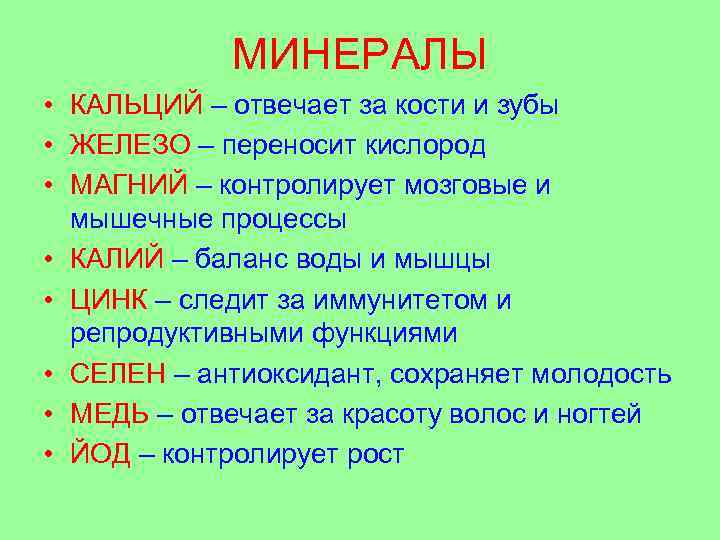 МИНЕРАЛЫ

• КАЛЬЦИЙ – отвечает за кости и зубы
• ЖЕЛЕЗО – переносит кислород
• МАГНИЙ – контролирует мозговые и мышечные процессы
• КАЛИЙ – баланс воды и мышцы
• ЦИНК – следит за иммунитетом и репродуктивными функциями
• СЕЛЕН – антиоксидант, сохраняет молодость
• МЕДЬ – отвечает за красоту волос и ногтей
• ЙОД – контролирует рост